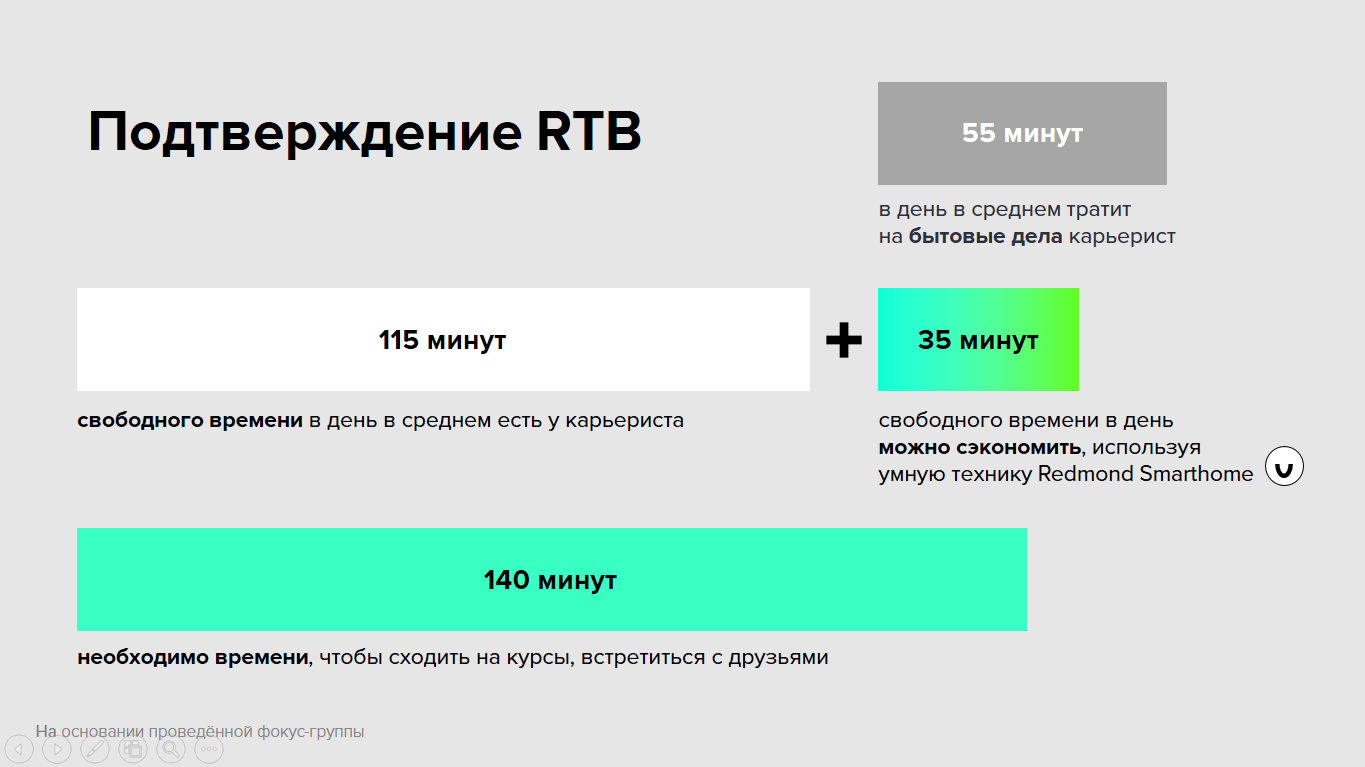 Подтверждение RTB

55 минут

в день в среднем тратит на бытовые дела карьерист

115 минут

+

35 минут

свободного времени в день в среднем есть у карьериста

свободного времени в день можно сэкономить, используя умную технику Redmond Smarthome

140 минут

необходимо времени, чтобы сходить на курсы, встретиться с друзьями

На основании проведённой фокус-группы